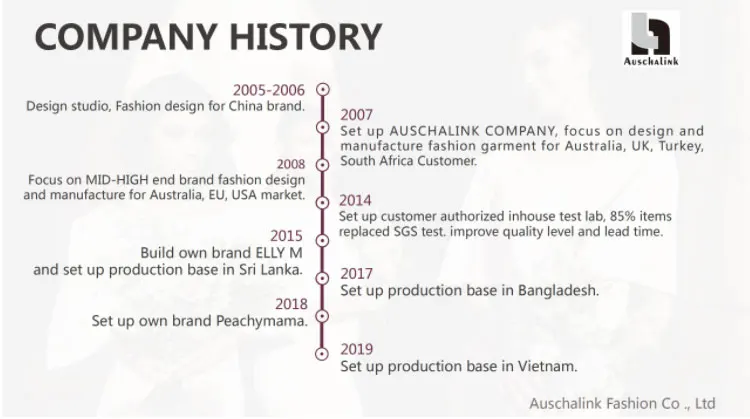 COMPANY HISTORY

Auschalink

2005-2006
Design studio, Fashion design for China brand.

2007
Set up AUSCHALINK COMPANY, focus on design and manufacture fashion garment for Australia, UK, Turkey, South Africa Customer.

2008
Focus on MID-HIGH end brand fashion design and manufacture for Australia, EU, USA market.

2014
Set up customer authorized inhouse test lab, 85% items replaced SGS test. improve quality level and lead time.

2015
Build own brand ELLY M and set up production base in Sri Lanka.

2017
Set up production base in Bangladesh.

2018
Set up own brand Peachymama.

2019
Set up production base in Vietnam.

Auschalink Fashion Co ., Ltd